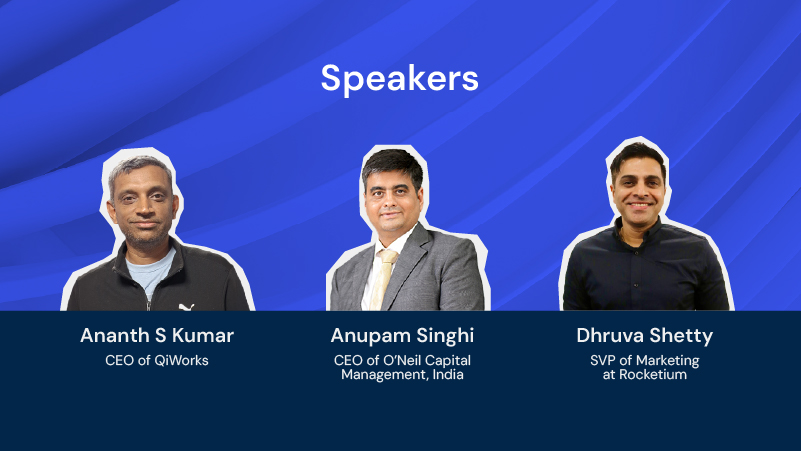 Speakers

Ananth S Kumar
CEO of QiWorks

Anupam Singhi
CEO of O'Neil Capital Management, India

Dhruva Shetty
SVP of Marketing at Rocketium